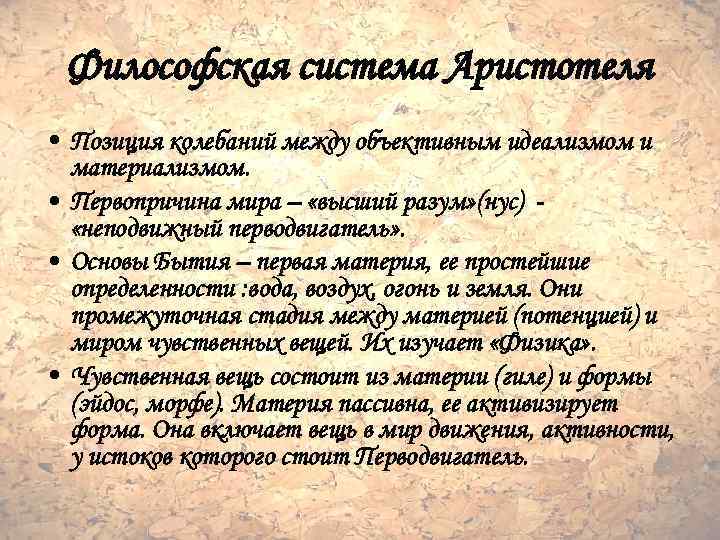 Философская система Аристотеля

• Позиция колебаний между объективным идеализмом и материализмом.

• Первопричина мира – «высший разум»(нус) - «неподвижный перводвигатель».

• Основы Бытия – первая материя, ее простейшие определенности :вода, воздух, огонь и земля. Они промежуточная стадия между материей (потенцией) и миром чувственных вещей. Их изучает «Физика».

• Чувственная вещь состоит из материи (гиле) и формы (эйдос, морфе). Материя пассивна, ее активизирует форма. Она включает вещь в мир движения, активности, у истоков которого стоит Перводвигатель.